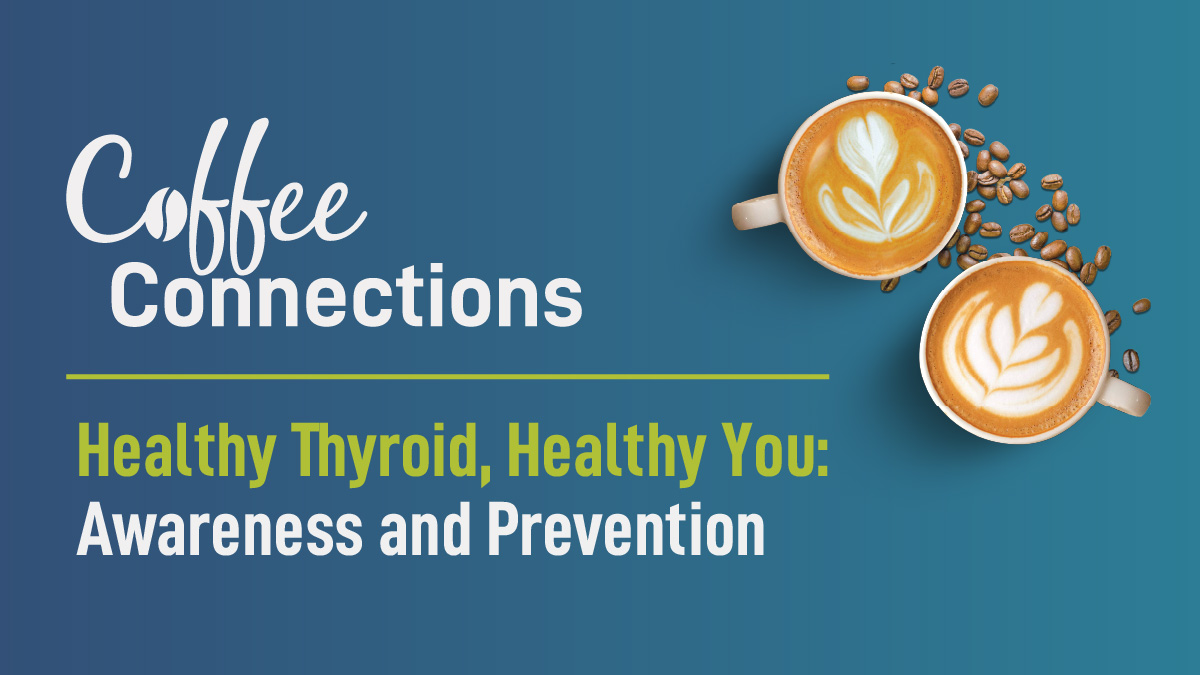 Coffee
Connections

Healthy Thyroid, Healthy You:
Awareness and Prevention